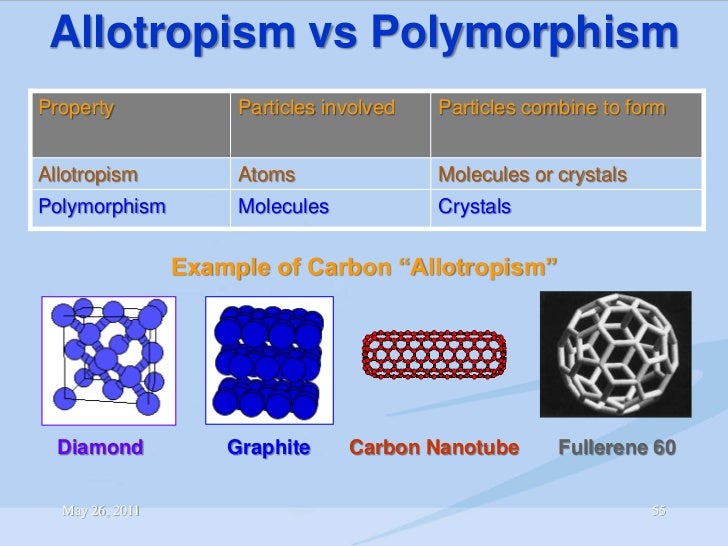 Allotropism vs Polymorphism

| Property | Particles involved | Particles combine to form |
|---|---|---|
| Allotropism | Atoms | Molecules or crystals |
| Polymorphism | Molecules | Crystals |

Example of Carbon “Allotropism”

Diamond

Graphite

Carbon Nanotube

Fullerene 60

May 26, 2011

55